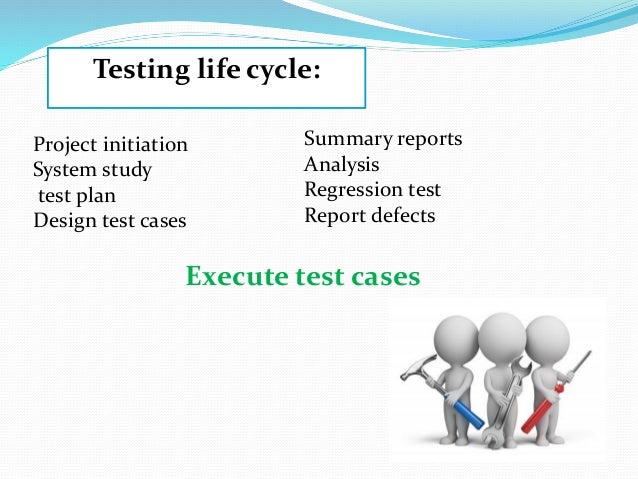 Testing life cycle:

Project initiation
System study
test plan
Design test cases

Summary reports
Analysis
Regression test
Report defects

Execute test cases